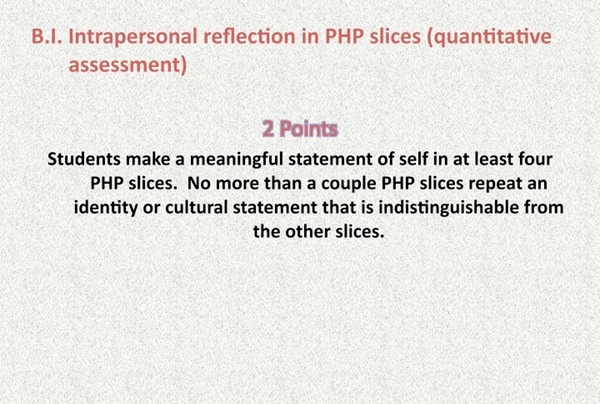 B.I. Intrapersonal reflection in PHP slices (quantitative assessment)

2 Points

Students make a meaningful statement of self in at least four PHP slices.  No more than a couple PHP slices repeat an identity or cultural statement that is indistinguishable from the other slices.